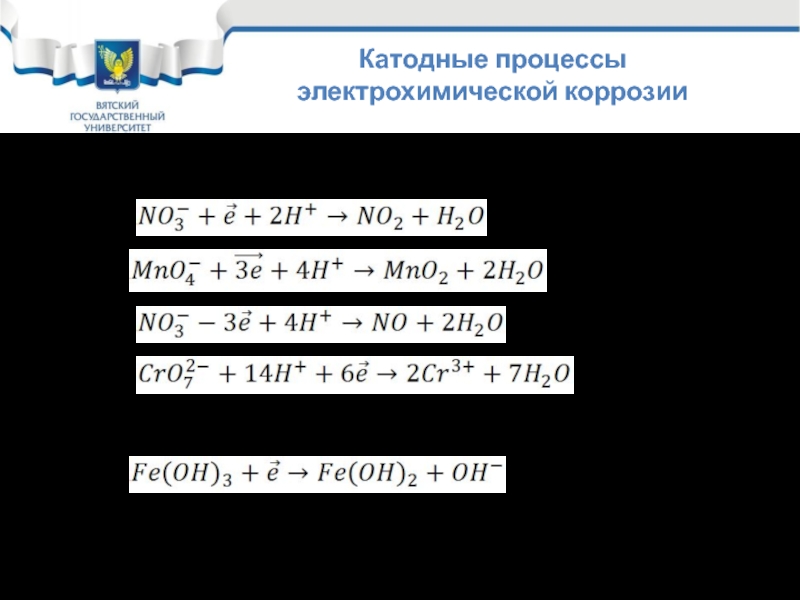 ВЯТСКИЙ ГОСУДАРСТВЕННЫЙ УНИВЕРСИТЕТ

Катодные процессы электрохимической коррозии

$NO_3^- + \vec{e} + 2H^+ \rightarrow NO_2 + H_2O$

$MnO_4^- + \overrightarrow{3e} + 4H^+ \rightarrow MnO_2 + 2H_2O$

$NO_3^- - 3\vec{e} + 4H^+ \rightarrow NO + 2H_2O$

$CrO_7^{2-} + 14H^+ + 6\vec{e} \rightarrow 2Cr^{3+} + 7H_2O$

$Fe(OH)_3 + \vec{e} \rightarrow Fe(OH)_2 + OH^-$